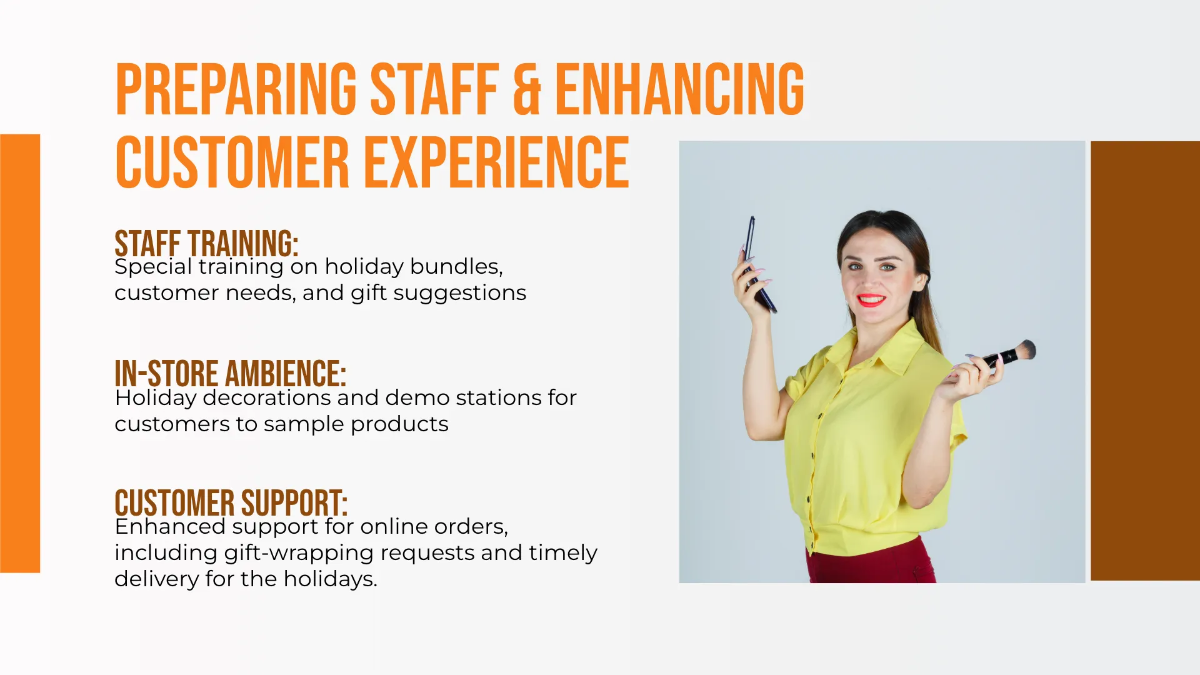 PREPARING STAFF & ENHANCING CUSTOMER EXPERIENCE

STAFF TRAINING:
Special training on holiday bundles, customer needs, and gift suggestions

IN-STORE AMBIENCE:
Holiday decorations and demo stations for customers to sample products

CUSTOMER SUPPORT:
Enhanced support for online orders, including gift-wrapping requests and timely delivery for the holidays.